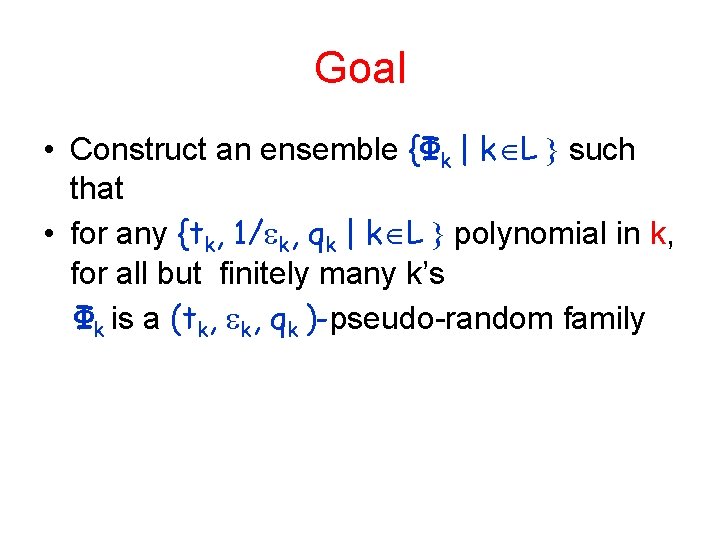 Goal

• Construct an ensemble $\{\Phi_k \mid k \in L\}$ such that

• for any $\{t_k, 1/\varepsilon_k, q_k \mid k \in L\}$ polynomial in k, for all but finitely many k's

$\Phi_k$ is a $(t_k, \varepsilon_k, q_k)$-pseudo-random family